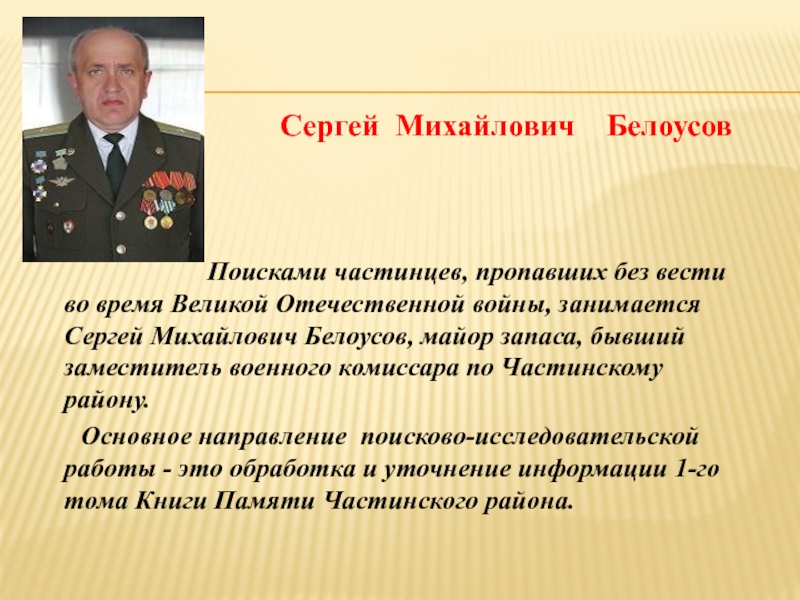 Сергей Михайлович Белоусов

Поисками частинцев, пропавших без вести во время Великой Отечественной войны, занимается Сергей Михайлович Белоусов, майор запаса, бывший заместитель военного комиссара по Частинскому району.

Основное направление поисково-исследовательской работы - это обработка и уточнение информации 1-го тома Книги Памяти Частинского района.